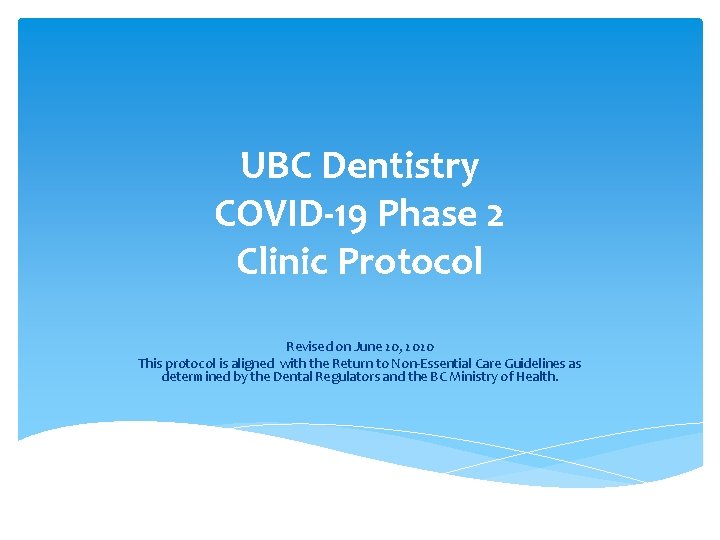 UBC Dentistry
COVID-19 Phase 2
Clinic Protocol

Revised on June 20, 2020
This protocol is aligned with the Return to Non-Essential Care Guidelines as determined by the Dental Regulators and the BC Ministry of Health.